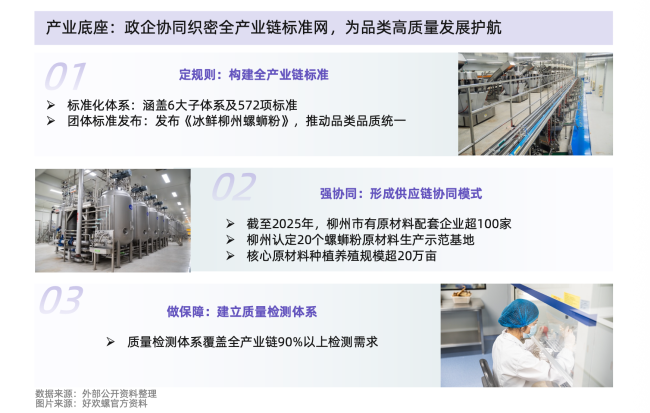 产业底座：政企协同织密全产业链标准网，为品类高质量发展护航

01

定规则：构建全产业链标准

➢ 标准化体系：涵盖6大子体系及572项标准
➢ 团体标准发布：发布《冰鲜柳州螺蛳粉》，推动品类品质统一

02

强协同：形成供应链协同模式

➢ 截至2025年，柳州市有原材料配套企业超100家
➢ 柳州认定20个螺蛳粉原材料生产示范基地
➢ 核心原材料种植养殖规模超20万亩

03

做保障：建立质量检测体系

➢ 质量检测体系覆盖全产业链90%以上检测需求

数据来源：外部公开资料整理
图片来源：好欢螺官方资料